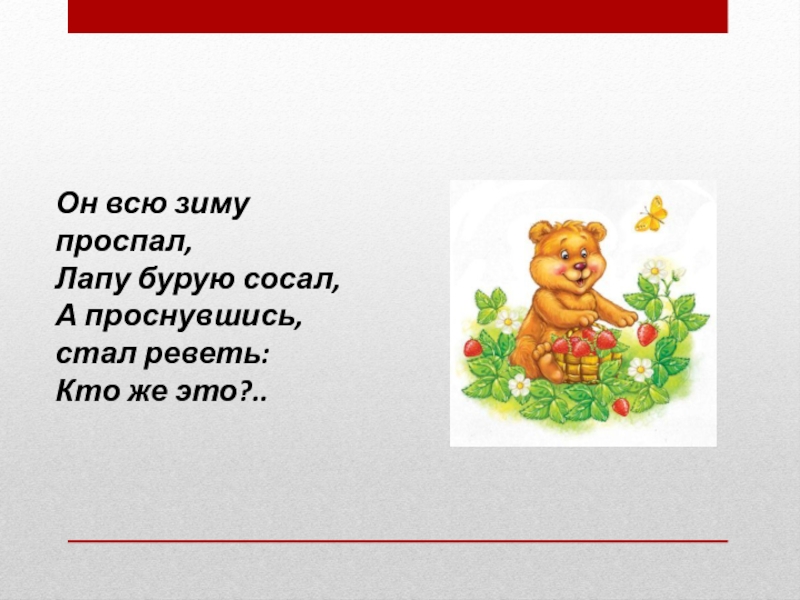 Он всю зиму проспал,
Лапу бурую сосал,
А проснувшись, стал реветь:
Кто же это?..